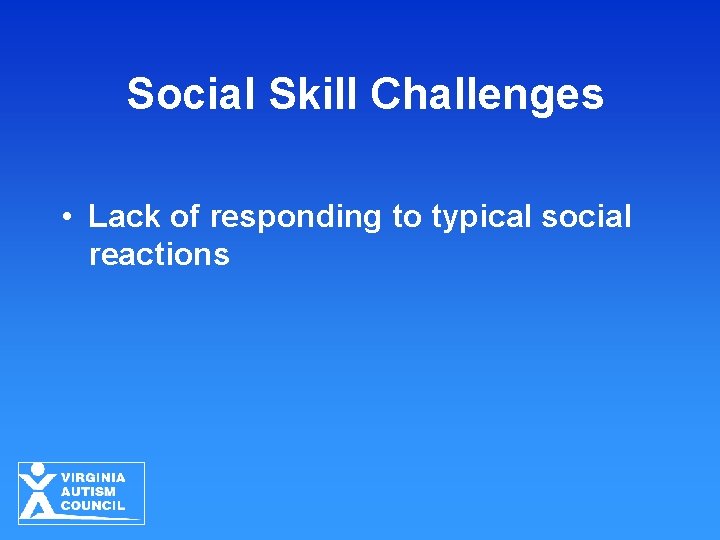 Social Skill Challenges

• Lack of responding to typical social reactions

VIRGINIA
AUTISM
COUNCIL